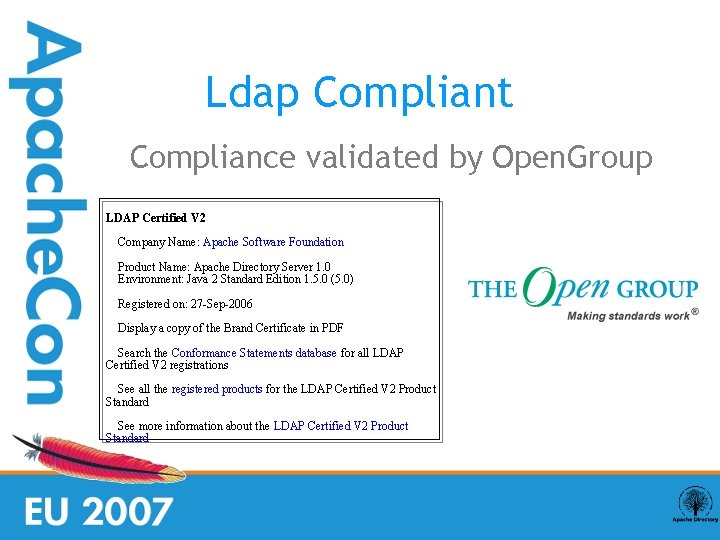 ApacheCon

Ldap Compliant

Compliance validated by OpenGroup

LDAP Certified V2

Company Name: Apache Software Foundation

Product Name: Apache Directory Server 1.0
Environment: Java 2 Standard Edition 1.5.0 (5.0)

Registered on: 27-Sep-2006

Display a copy of the Brand Certificate in PDF

Search the Conformance Statements database for all LDAP Certified V2 registrations

See all the registered products for the LDAP Certified V2 Product Standard

See more information about the LDAP Certified V2 Product Standard

THE Open GROUP
Making standards work®

EU 2007

Apache Directory